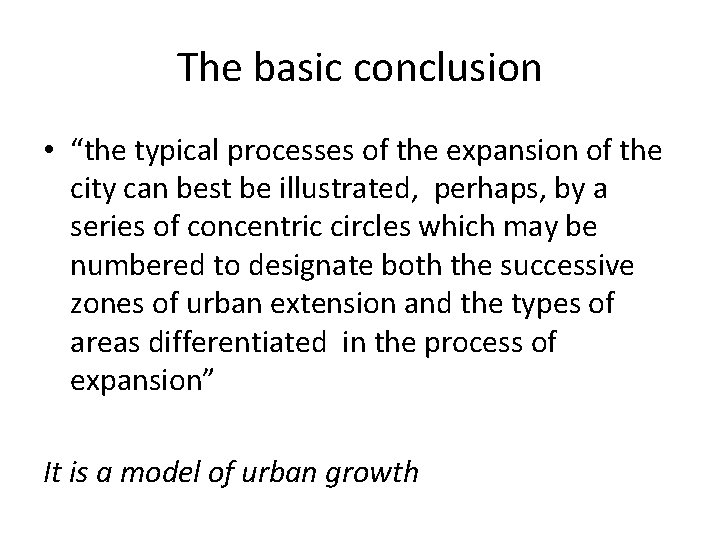 The basic conclusion

• “the typical processes of the expansion of the city can best be illustrated, perhaps, by a series of concentric circles which may be numbered to designate both the successive zones of urban extension and the types of areas differentiated in the process of expansion”

It is a model of urban growth